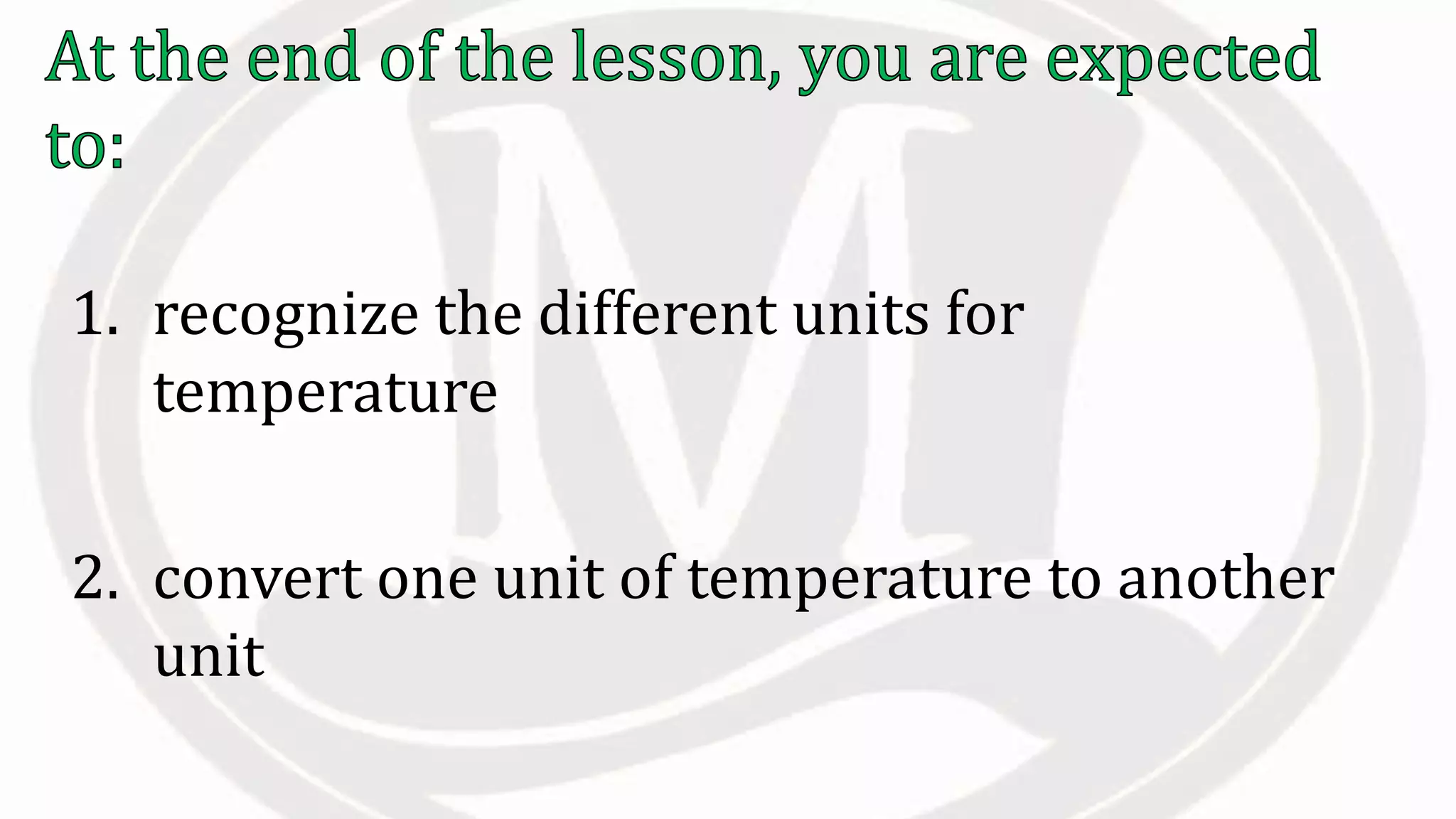 At the end of the lesson, you are expected to:

1. recognize the different units for temperature

2. convert one unit of temperature to another unit